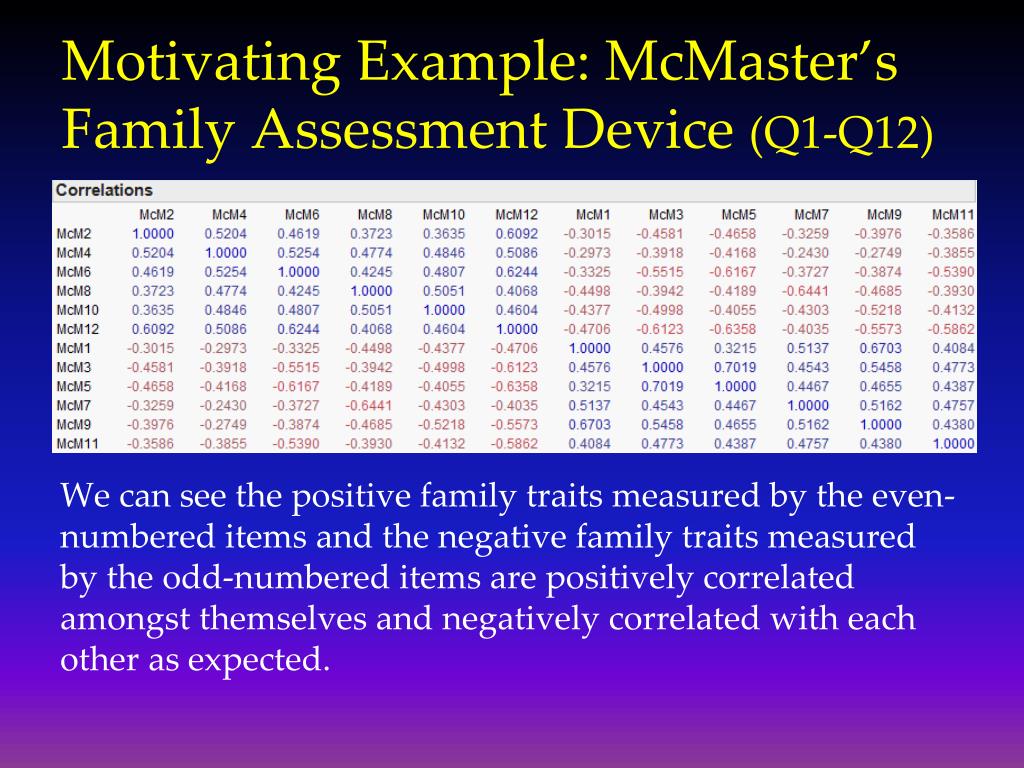 Motivating Example: McMaster's Family Assessment Device (Q1-Q12)

Correlations

| | McM2 | McM4 | McM6 | McM8 | McM10 | McM12 | McM1 | McM3 | McM5 | McM7 | McM9 | McM11 |
|---|---|---|---|---|---|---|---|---|---|---|---|---|
| McM2 | 1.0000 | 0.5204 | 0.4619 | 0.3723 | 0.3635 | 0.6092 | -0.3015 | -0.4581 | -0.4658 | -0.3259 | -0.3976 | -0.3586 |
| McM4 | 0.5204 | 1.0000 | 0.5254 | 0.4774 | 0.4846 | 0.5086 | -0.2973 | -0.3918 | -0.4168 | -0.2430 | -0.2749 | -0.3855 |
| McM6 | 0.4619 | 0.5254 | 1.0000 | 0.4245 | 0.4807 | 0.6244 | -0.3325 | -0.5515 | -0.6167 | -0.3727 | -0.3874 | -0.5390 |
| McM8 | 0.3723 | 0.4774 | 0.4245 | 1.0000 | 0.5051 | 0.4068 | -0.4498 | -0.3942 | -0.4189 | -0.6441 | -0.4685 | -0.3930 |
| McM10 | 0.3635 | 0.4846 | 0.4807 | 0.5051 | 1.0000 | 0.4604 | -0.4377 | -0.4998 | -0.4055 | -0.4303 | -0.5218 | -0.4132 |
| McM12 | 0.6092 | 0.5086 | 0.6244 | 0.4068 | 0.4604 | 1.0000 | -0.4706 | -0.6123 | -0.6358 | -0.4035 | -0.5573 | -0.5862 |
| McM1 | -0.3015 | -0.2973 | -0.3325 | -0.4498 | -0.4377 | -0.4706 | 1.0000 | 0.4576 | 0.3215 | 0.5137 | 0.6703 | 0.4084 |
| McM3 | -0.4581 | -0.3918 | -0.5515 | -0.3942 | -0.4998 | -0.6123 | 0.4576 | 1.0000 | 0.7019 | 0.4543 | 0.5458 | 0.4773 |
| McM5 | -0.4658 | -0.4168 | -0.6167 | -0.4189 | -0.4055 | -0.6358 | 0.3215 | 0.7019 | 1.0000 | 0.4467 | 0.4655 | 0.4387 |
| McM7 | -0.3259 | -0.2430 | -0.3727 | -0.6441 | -0.4303 | -0.4035 | 0.5137 | 0.4543 | 0.4467 | 1.0000 | 0.5162 | 0.4757 |
| McM9 | -0.3976 | -0.2749 | -0.3874 | -0.4685 | -0.5218 | -0.5573 | 0.6703 | 0.5458 | 0.4655 | 0.5162 | 1.0000 | 0.4380 |
| McM11 | -0.3586 | -0.3855 | -0.5390 | -0.3930 | -0.4132 | -0.5862 | 0.4084 | 0.4773 | 0.4387 | 0.4757 | 0.4380 | 1.0000 |

We can see the positive family traits measured by the even-numbered items and the negative family traits measured by the odd-numbered items are positively correlated amongst themselves and negatively correlated with each other as expected.